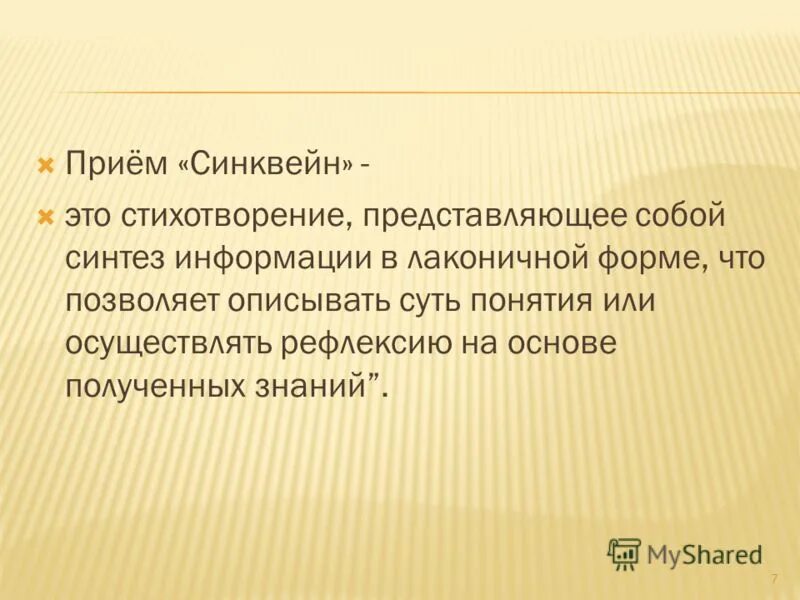 Приём «Синквейн» -

это стихотворение, представляющее собой синтез информации в лаконичной форме, что позволяет описывать суть понятия или осуществлять рефлексию на основе полученных знаний”.

MyShared

7